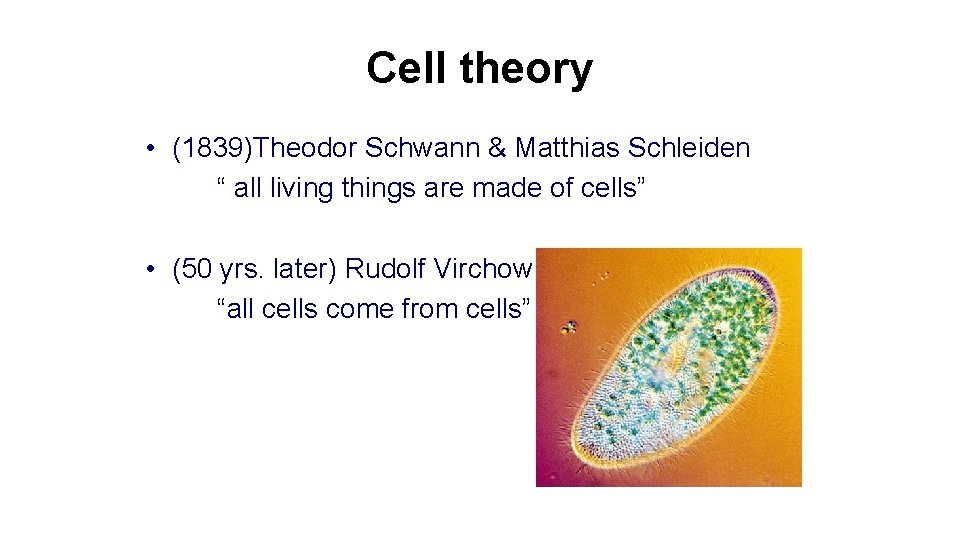 Cell theory

• (1839)Theodor Schwann & Matthias Schleiden
“ all living things are made of cells”

• (50 yrs. later) Rudolf Virchow
“all cells come from cells”